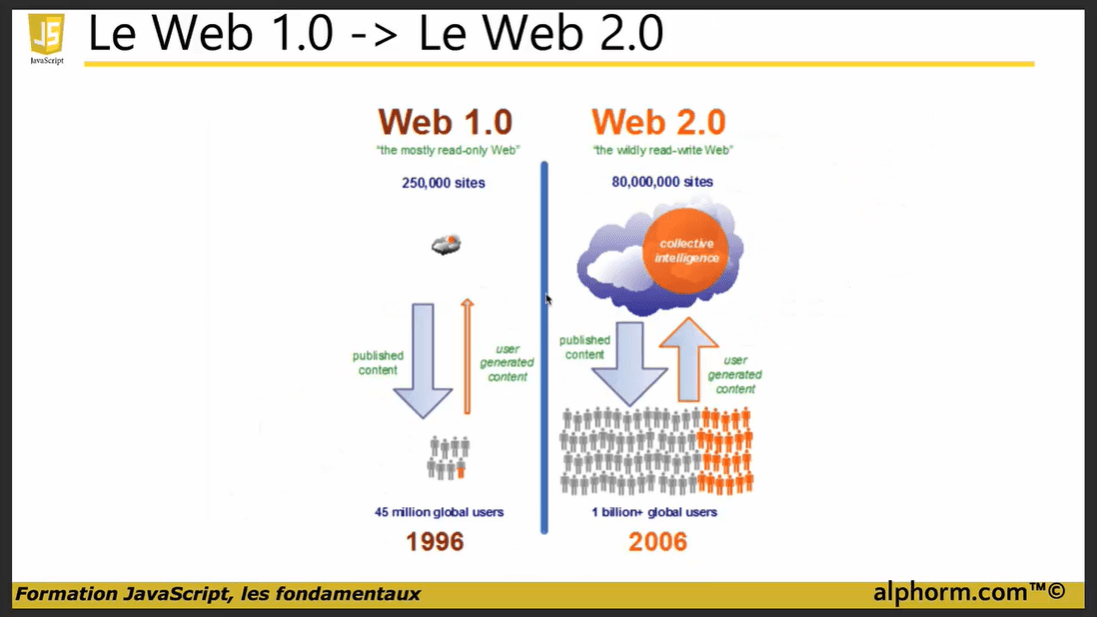 JS
JavaScript

Le Web 1.0 -> Le Web 2.0

Web 1.0
"the mostly read-only Web"
250,000 sites

published content

user generated content

45 million global users
1996

Web 2.0
"the wildly read-write Web"
80,000,000 sites

collective intelligence

published content

user generated content

1 billion+ global users
2006

Formation JavaScript, les fondamentaux

alphorm.com™©